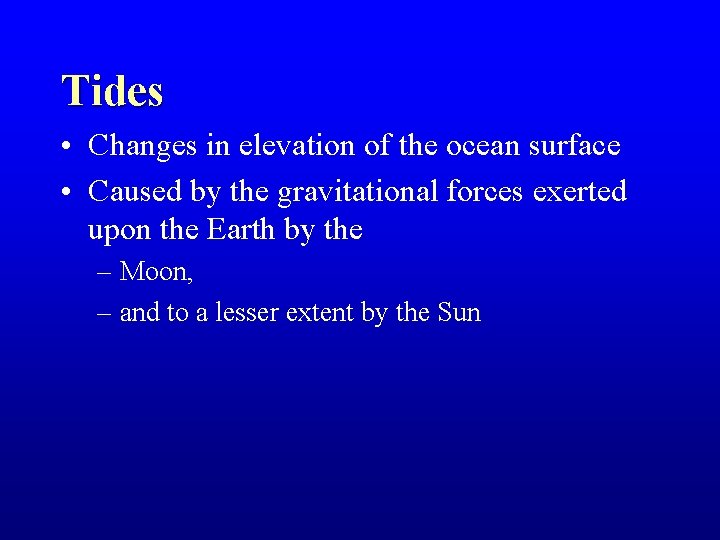 Tides

• Changes in elevation of the ocean surface
• Caused by the gravitational forces exerted upon the Earth by the
– Moon,
– and to a lesser extent by the Sun